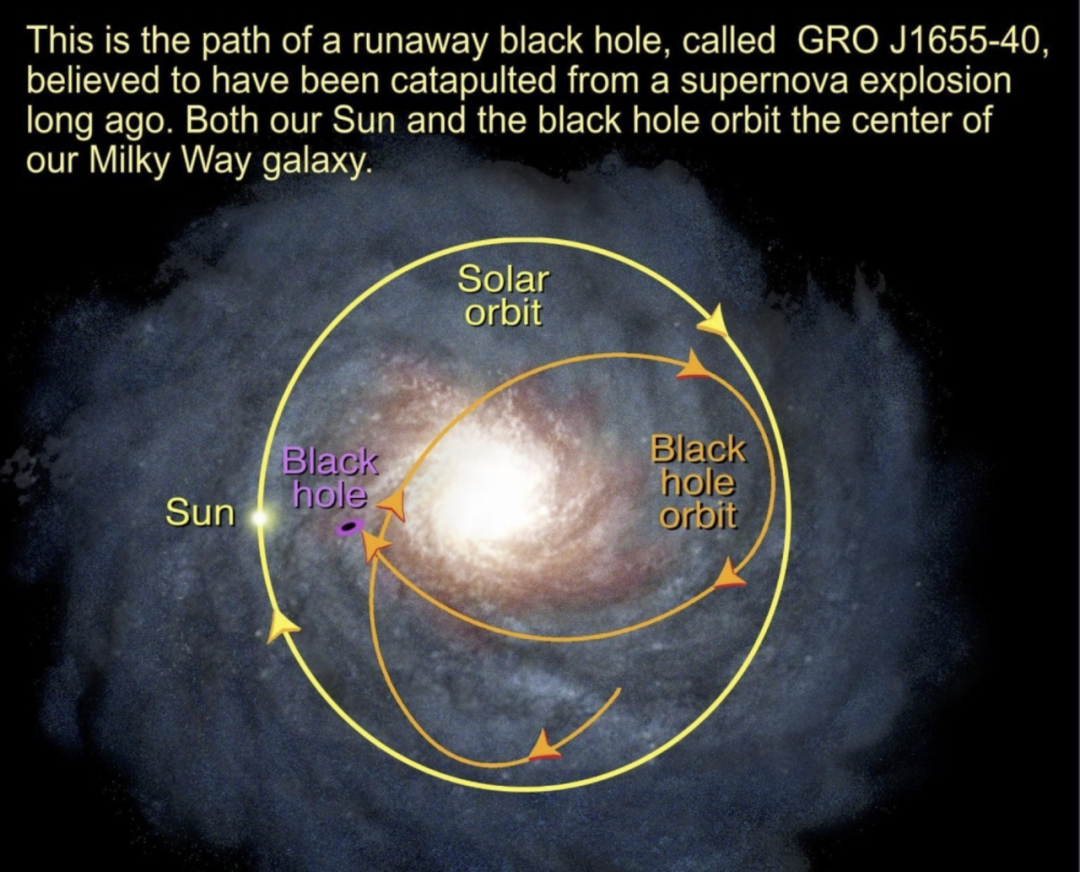 This is the path of a runaway black hole, called GRO J1655-40, believed to have been catapulted from a supernova explosion long ago. Both our Sun and the black hole orbit the center of our Milky Way galaxy.

Solar orbit

Black hole

Sun

Black hole orbit